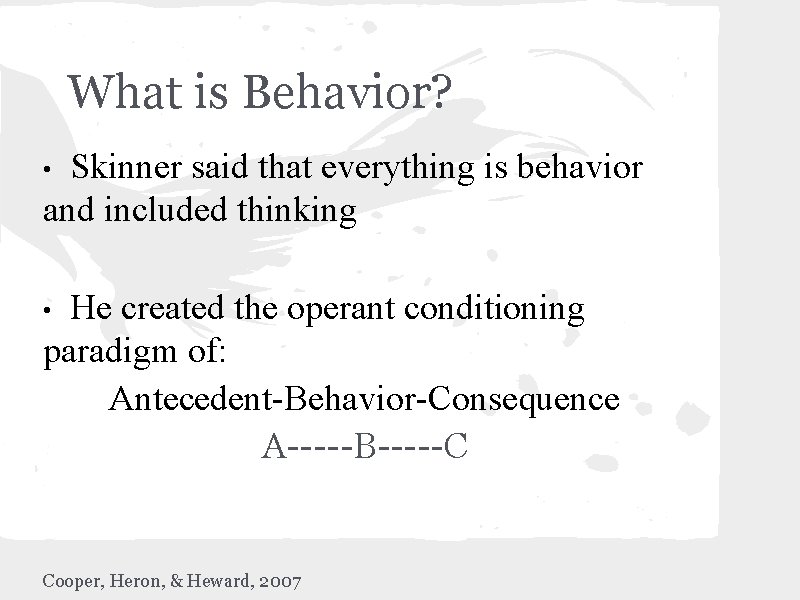 What is Behavior?

• Skinner said that everything is behavior and included thinking

• He created the operant conditioning paradigm of:

Antecedent-Behavior-Consequence

A-----B-----C

Cooper, Heron, & Heward, 2007